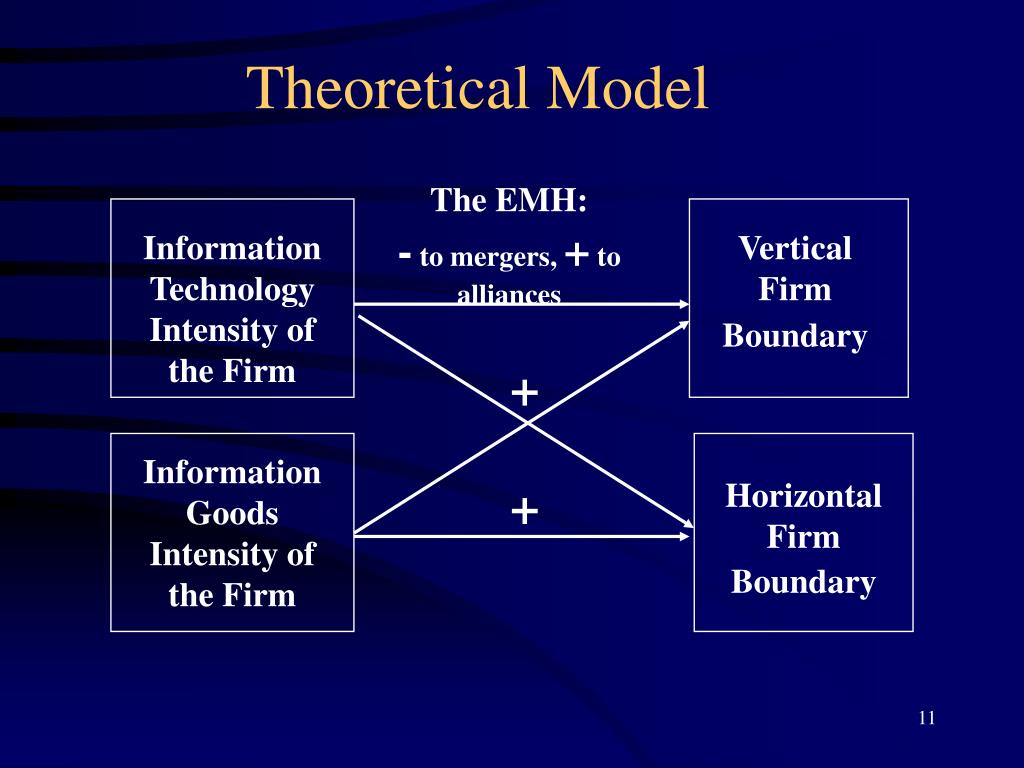 Theoretical Model

Information Technology Intensity of the Firm

The EMH:
- to mergers, + to alliances

Vertical Firm Boundary

+

Information Goods Intensity of the Firm

+

Horizontal Firm Boundary

11